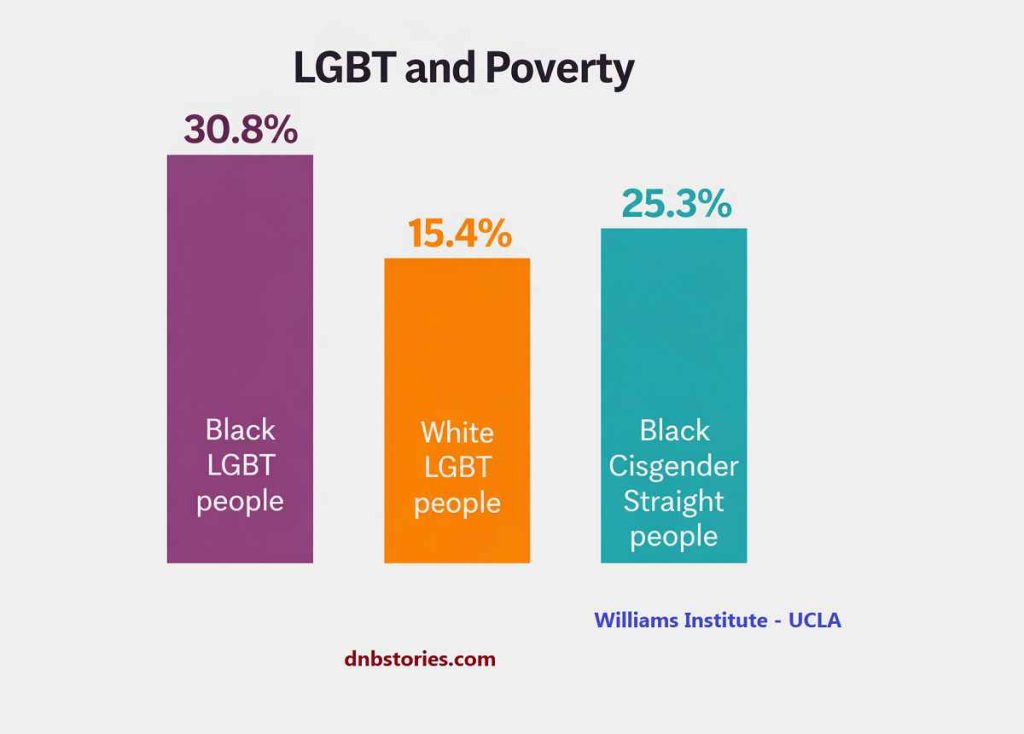 LGBT and Poverty

30.8%

Black LGBT people

15.4%

White LGBT people

25.3%

Black Cisgender Straight people

Williams Institute - UCLA

dnbstories.com